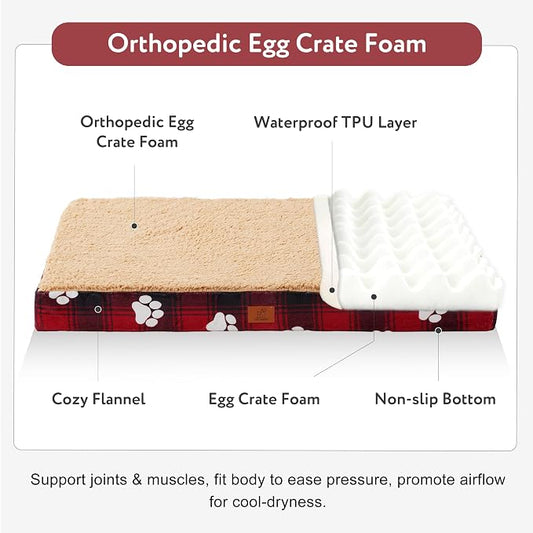 Orthopedic Egg Crate Foam

Orthopedic Egg Crate Foam

Waterproof TPU Layer

Cozy Flannel

Egg Crate Foam

Non-slip Bottom

Support joints & muscles, fit body to ease pressure, promote airflow for cool-dryness.